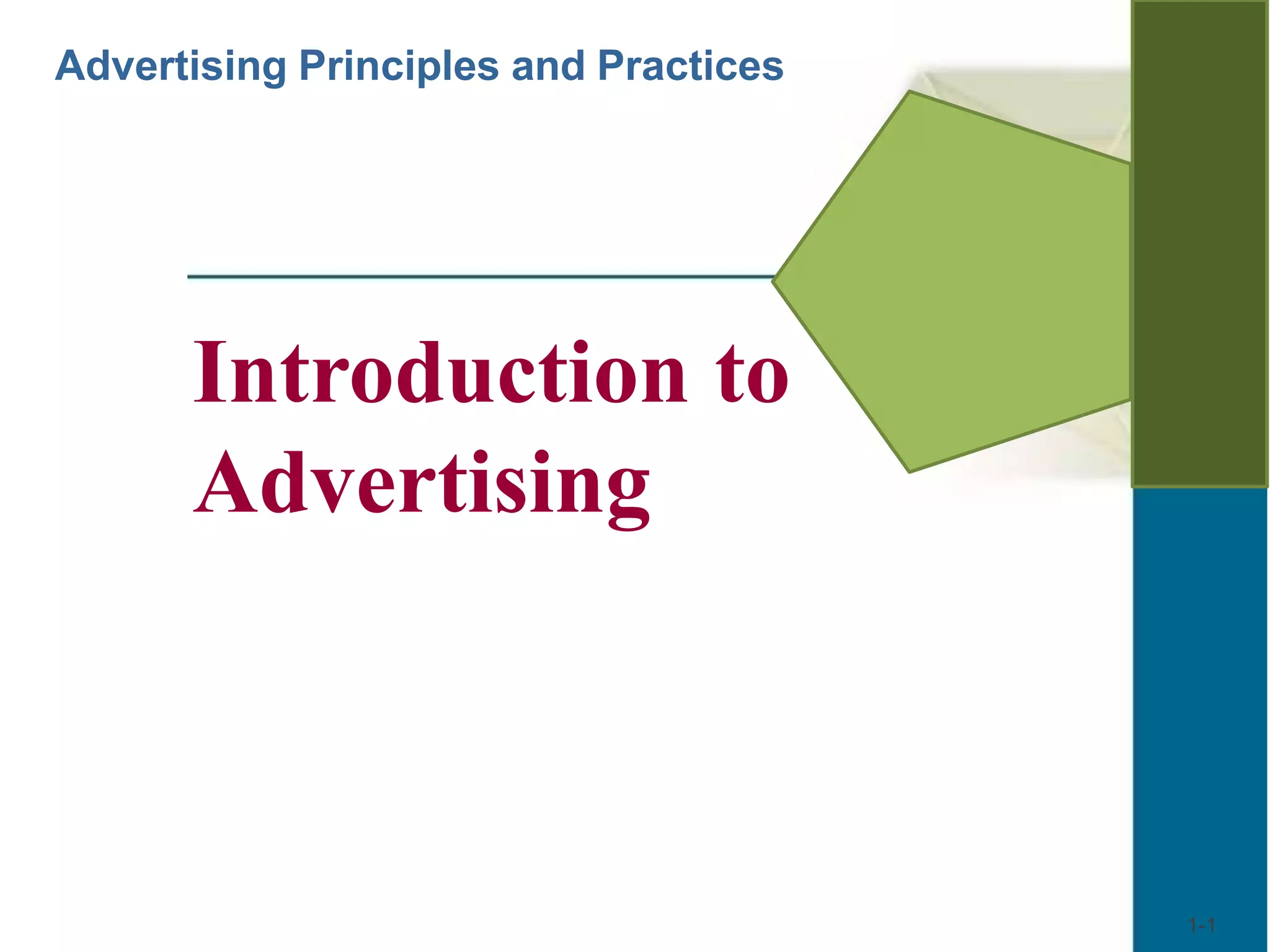 Advertising Principles and Practices

Introduction to Advertising

1-1